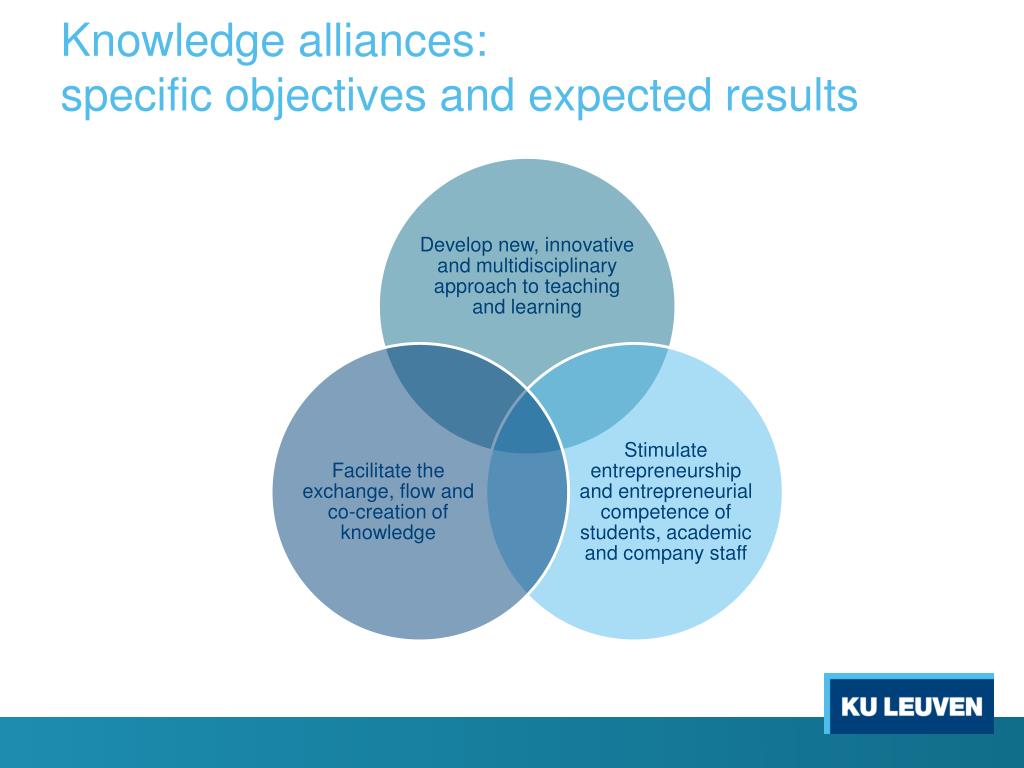 Knowledge alliances:
specific objectives and expected results

Develop new, innovative and multidisciplinary approach to teaching and learning

Facilitate the exchange, flow and co-creation of knowledge

Stimulate entrepreneurship and entrepreneurial competence of students, academic and company staff

KU LEUVEN